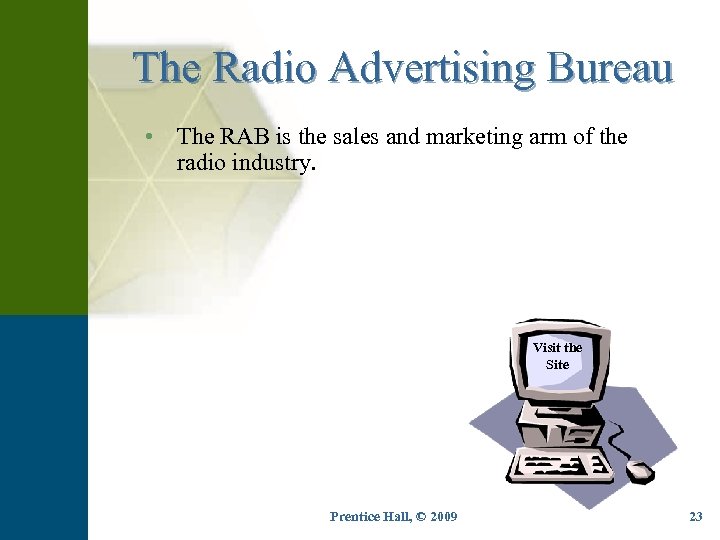 The Radio Advertising Bureau

• The RAB is the sales and marketing arm of the radio industry.

Visit the Site

Prentice Hall, © 2009

23